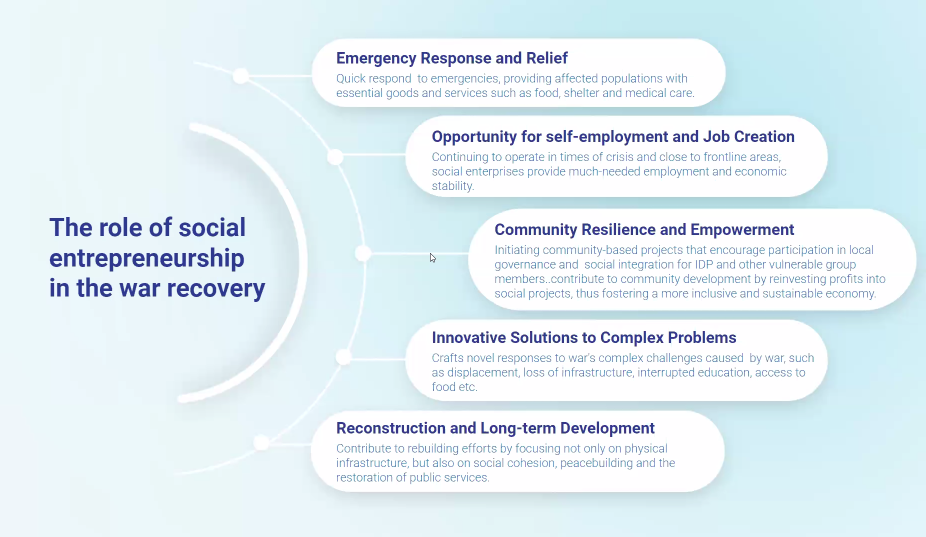 The role of social entrepreneurship in the war recovery

Emergency Response and Relief
Quick respond to emergencies, providing affected populations with essential goods and services such as food, shelter and medical care.

Opportunity for self-employment and Job Creation
Continuing to operate in times of crisis and close to frontline areas, social enterprises provide much-needed employment and economic stability.

Community Resilience and Empowerment
Initiating community-based projects that encourage participation in local governance and social integration for IDP and other vulnerable group members..contribute to community development by reinvesting profits into social projects, thus fostering a more inclusive and sustainable economy.

Innovative Solutions to Complex Problems
Crafts novel responses to war's complex challenges caused by war, such as displacement, loss of infrastructure, interrupted education, access to food etc.

Reconstruction and Long-term Development
Contribute to rebuilding efforts by focusing not only on physical infrastructure, but also on social cohesion, peacebuilding and the restoration of public services.